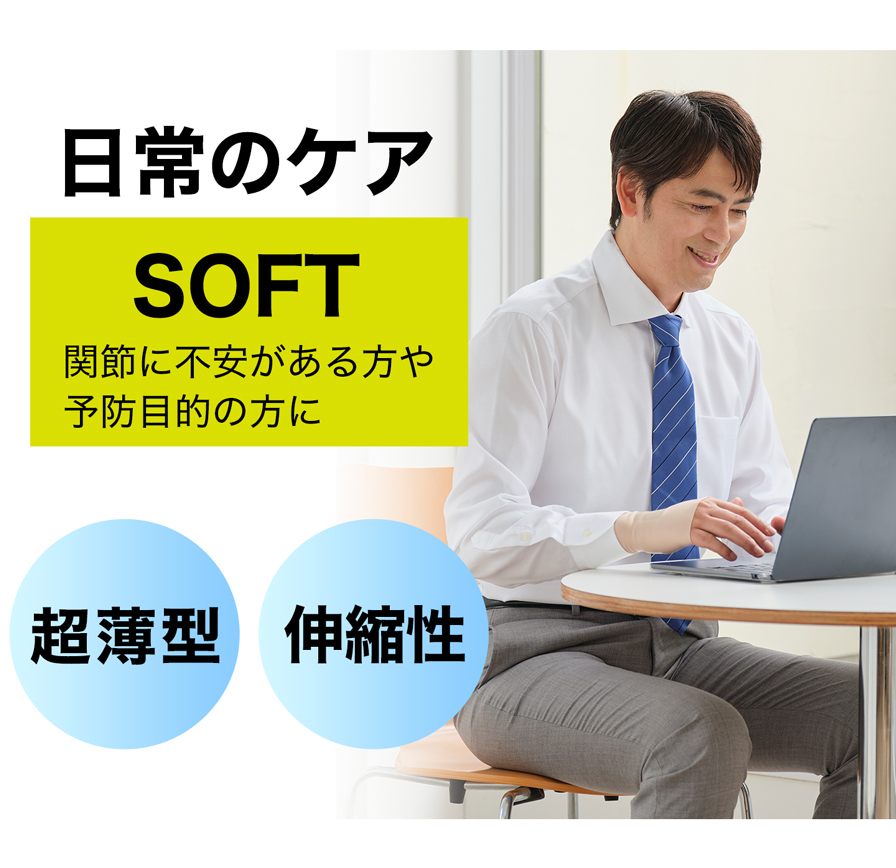 日常のケア

SOFT

関節に不安がある方や予防目的の方に

超薄型

伸縮性